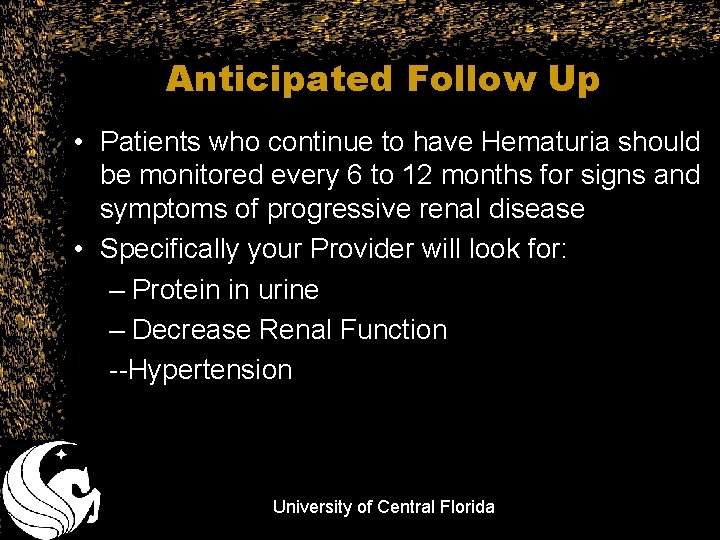 Anticipated Follow Up

• Patients who continue to have Hematuria should be monitored every 6 to 12 months for signs and symptoms of progressive renal disease
• Specifically your Provider will look for:
– Protein in urine
– Decrease Renal Function
--Hypertension

University of Central Florida